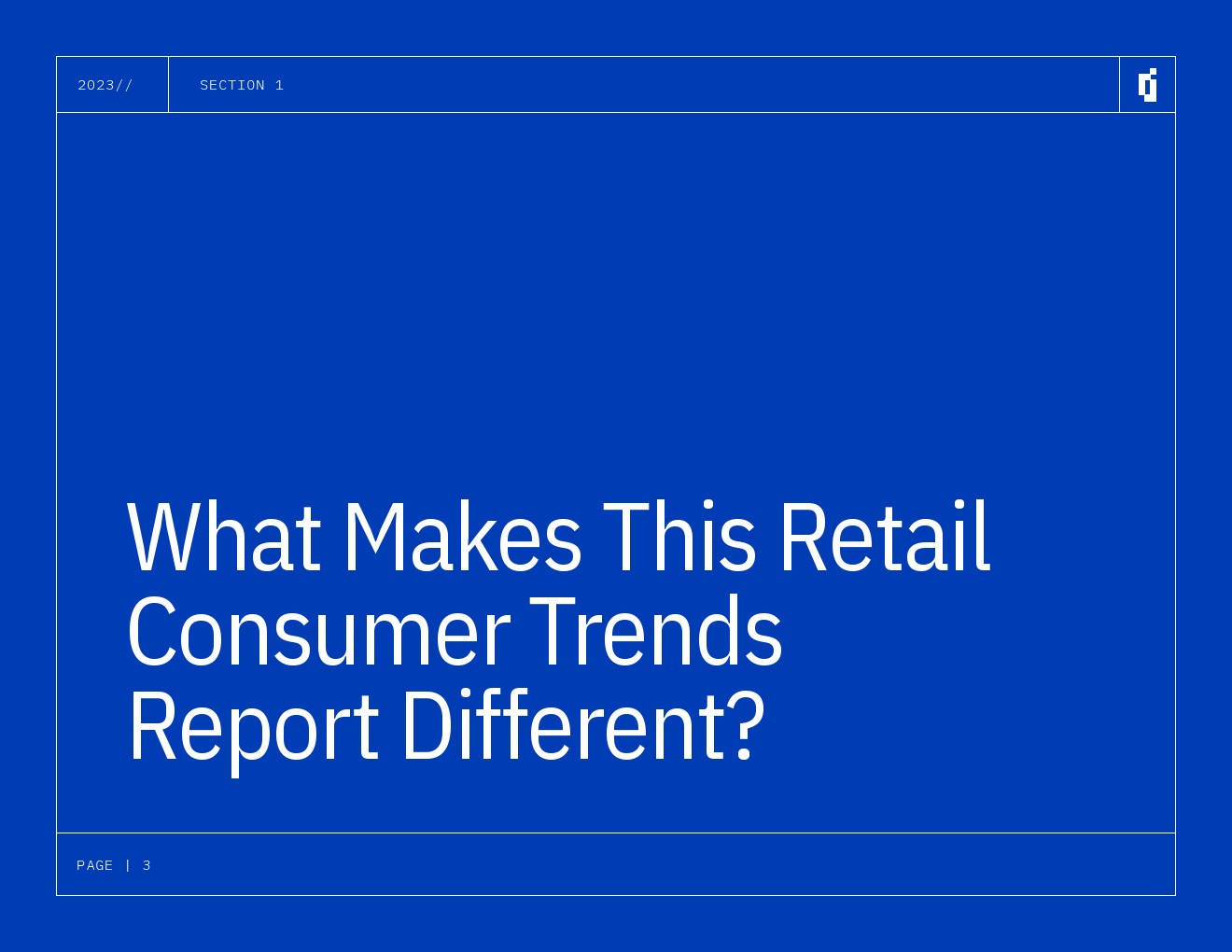 2023//

SECTION 1

What Makes This Retail Consumer Trends Report Different?

PAGE | 3